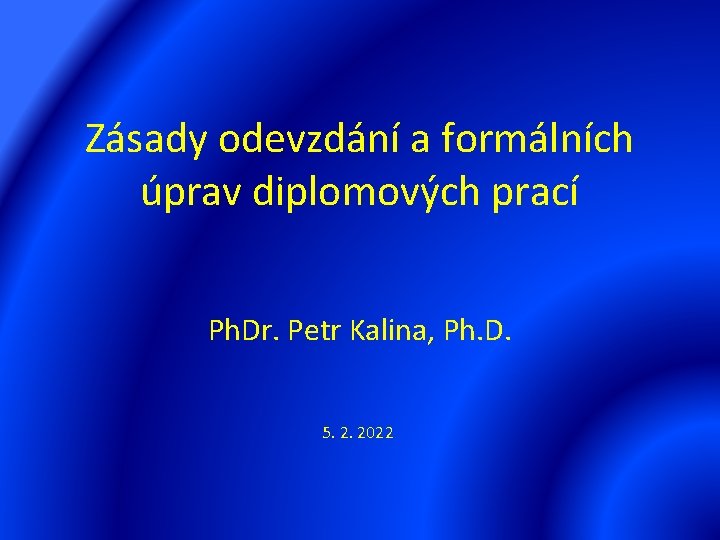 Zásady odevzdání a formálních úprav diplomových prací

PhDr. Petr Kalina, Ph.D.

5. 2. 2022